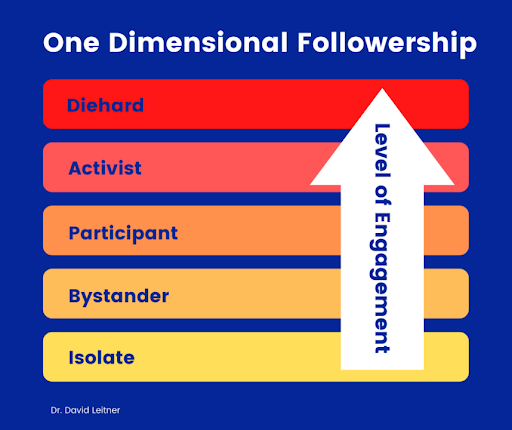 One Dimensional Followership

Diehard

Activist

Participant

Bystander

Isolate

Level of Engagement

Dr. David Leitner